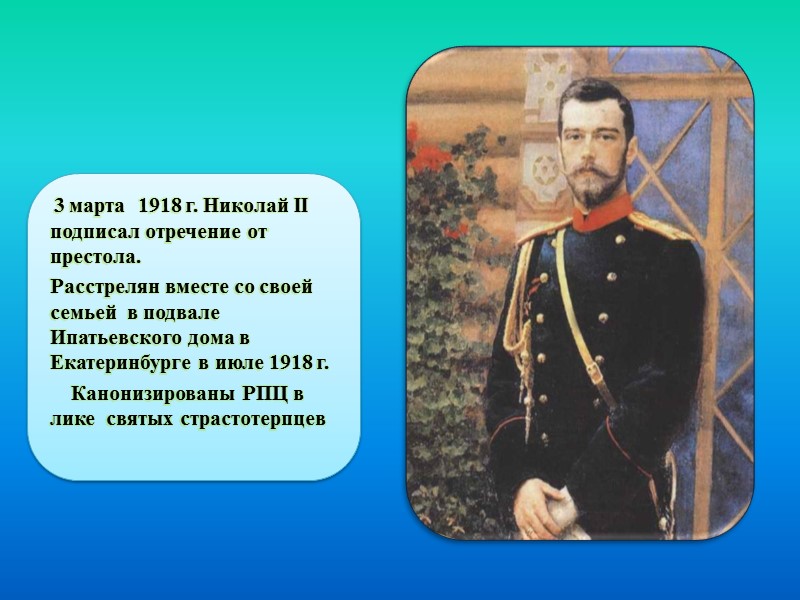 3 марта 1918 г. Николай II подписал отречение от престола.

Расстрелян вместе со своей семьей в подвале Ипатьевского дома в Екатеринбурге в июле 1918 г.

Канонизированы РПЦ в лике святых страстотерпцев